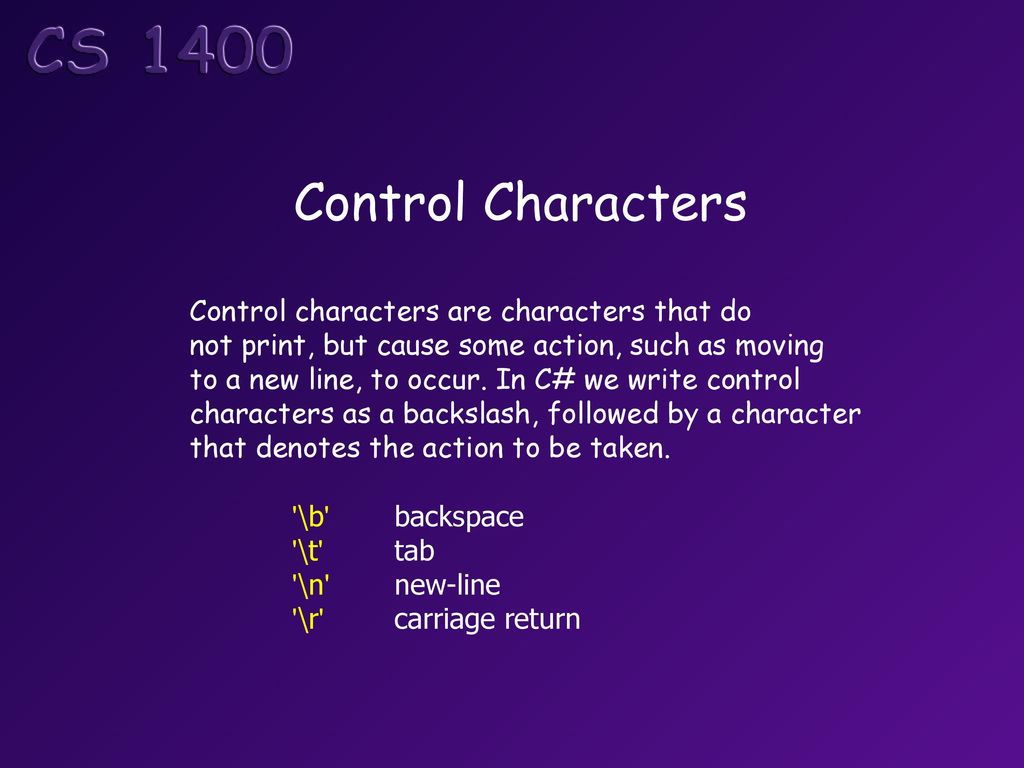 CS 1400

Control Characters

Control characters are characters that do not print, but cause some action, such as moving to a new line, to occur. In C# we write control characters as a backslash, followed by a character that denotes the action to be taken.

'\b' backspace
'\t' tab
'\n' new-line
'\r' carriage return